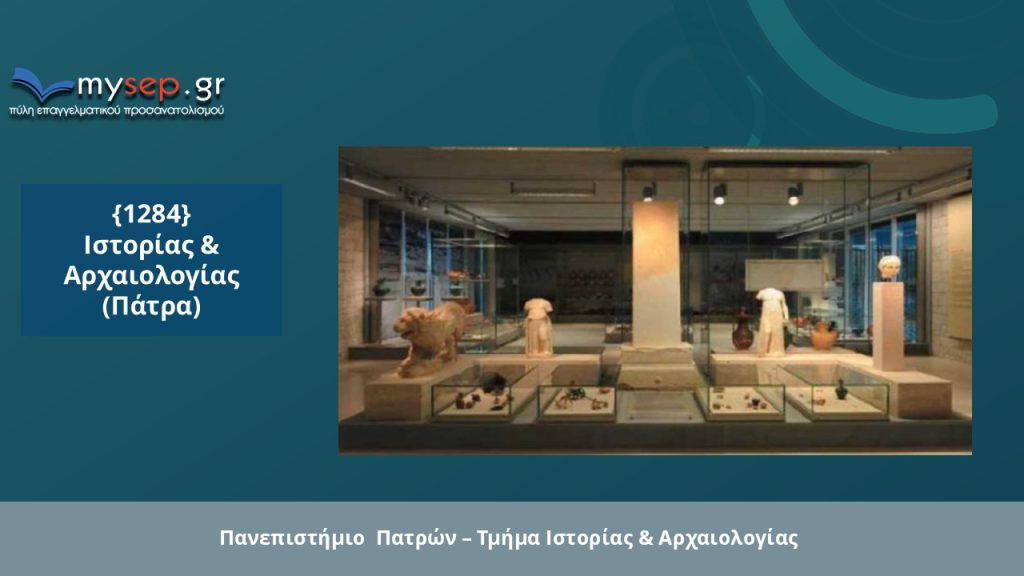 mysep.gr
πύλη επαγγελματικού προσανατολισμού

{1284}
Ιστορίας &
Αρχαιολογίας
(Πάτρα)

Πανεπιστήμιο Πατρών – Τμήμα Ιστορίας & Αρχαιολογίας